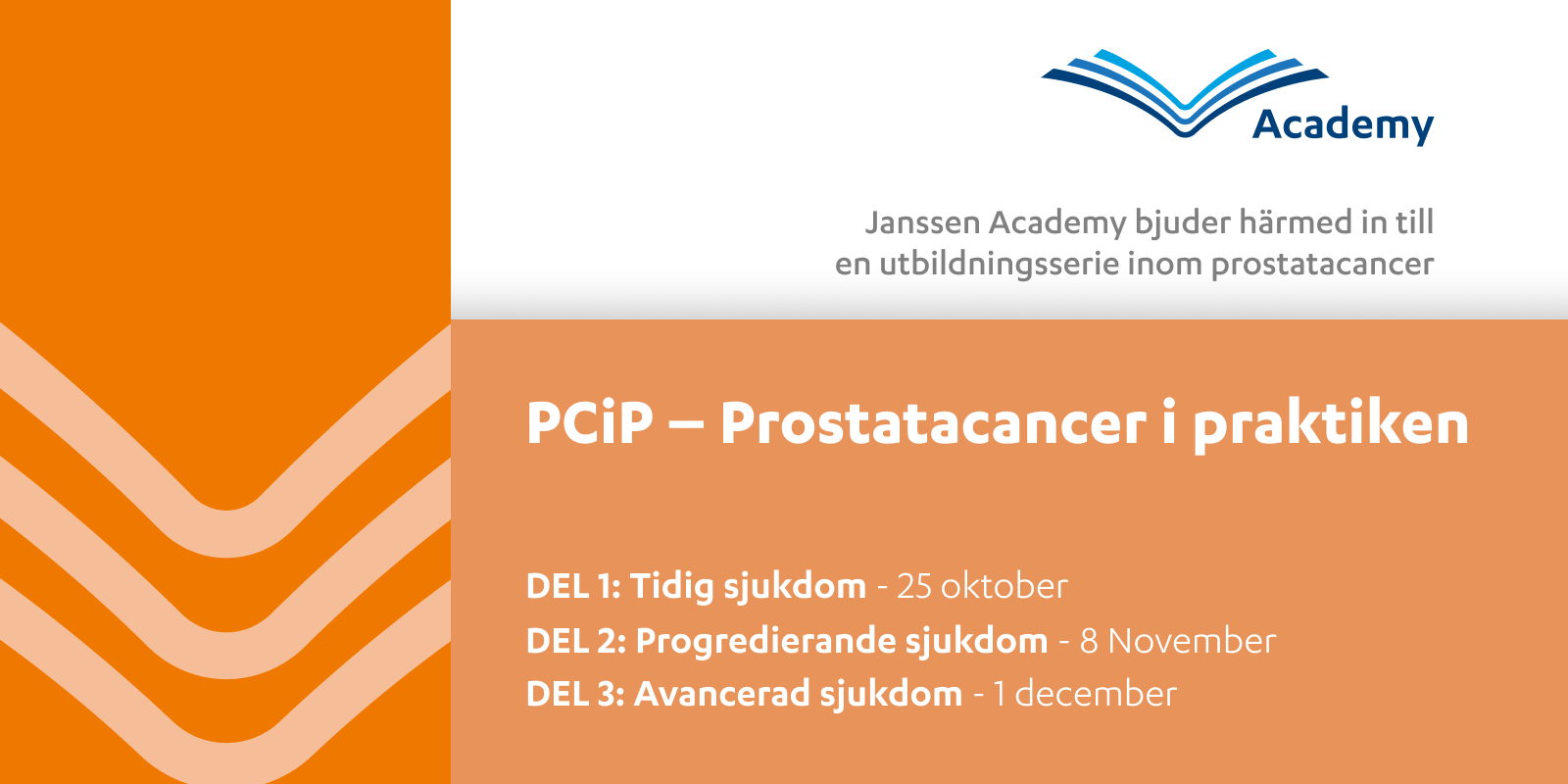 Academy

Janssen Academy bjuder härmed in till en utbildningsserie inom prostatacancer

PCiP – Prostatacancer i praktiken

DEL 1: Tidig sjukdom - 25 oktober
DEL 2: Progredierande sjukdom - 8 November
DEL 3: Avancerad sjukdom - 1 december